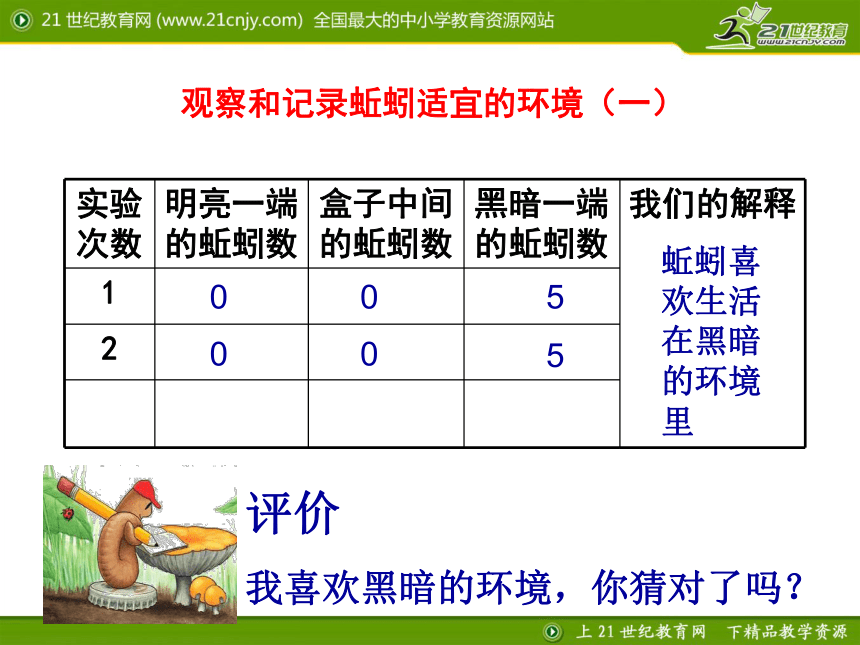 21 世纪教育网 (www.21cnjy.com) 全国最大的中小学教育资源网站

21世纪教育 www.21cnjy.com

观察和记录蚯蚓适宜的环境（一）

| 实验次数 | 明亮一端的蚯蚓数 | 盒子中间的蚯蚓数 | 黑暗一端的蚯蚓数 | 我们的解释 |
|---|---|---|---|---|
| 1 | 0 | 0 | 5 | 蚯蚓喜欢生活在黑暗的环境里 |
| 2 | 0 | 0 | 5 | |
| | | | | |

评价

我喜欢黑暗的环境，你猜对了吗？

上 21 世纪教育网 下精品教学资源